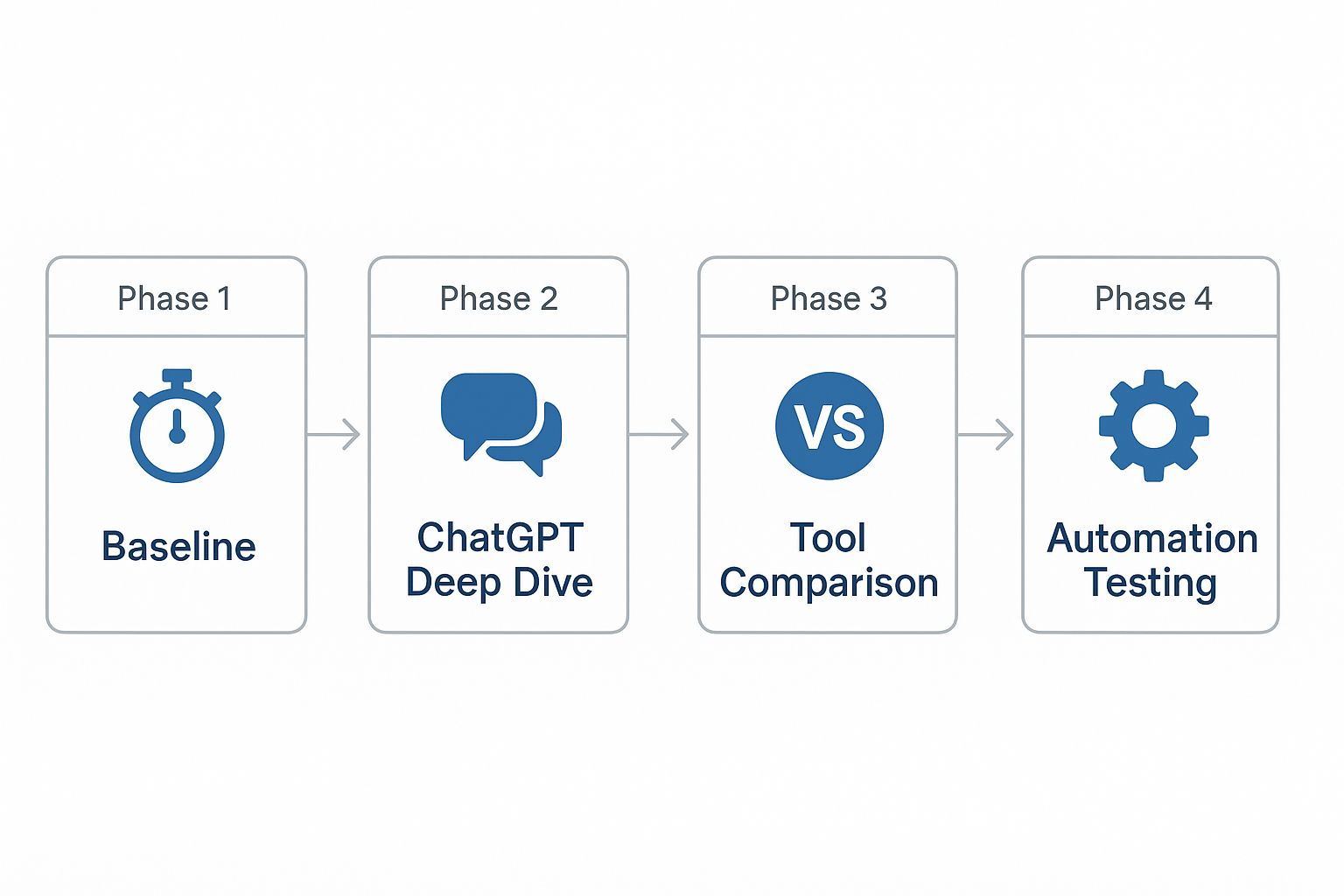 Phase 1

Baseline

Phase 2

ChatGPT Deep Dive

Phase 3

VS

Tool Comparison

Phase 4

Automation Testing